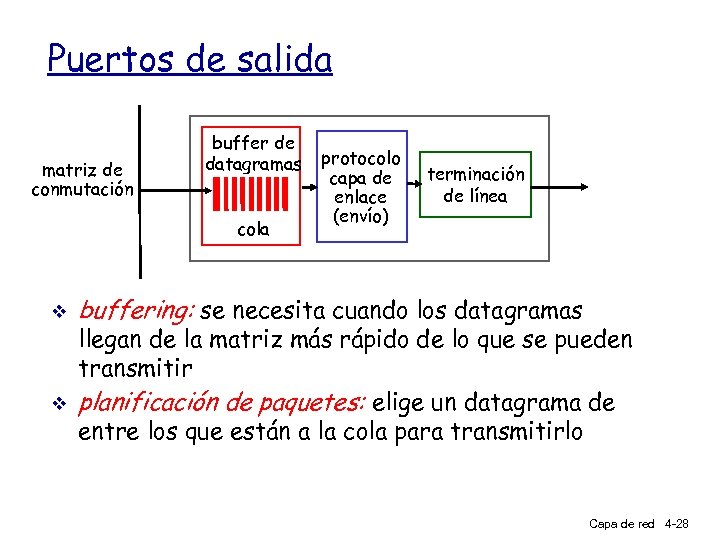 Puertos de salida

matriz de conmutación

buffer de datagramas

cola

protocolo capa de enlace (envío)

terminación de línea

❖ buffering: se necesita cuando los datagramas llegan de la matriz más rápido de lo que se pueden transmitir

❖ planificación de paquetes: elige un datagrama de entre los que están a la cola para transmitirlo

Capa de red 4-28